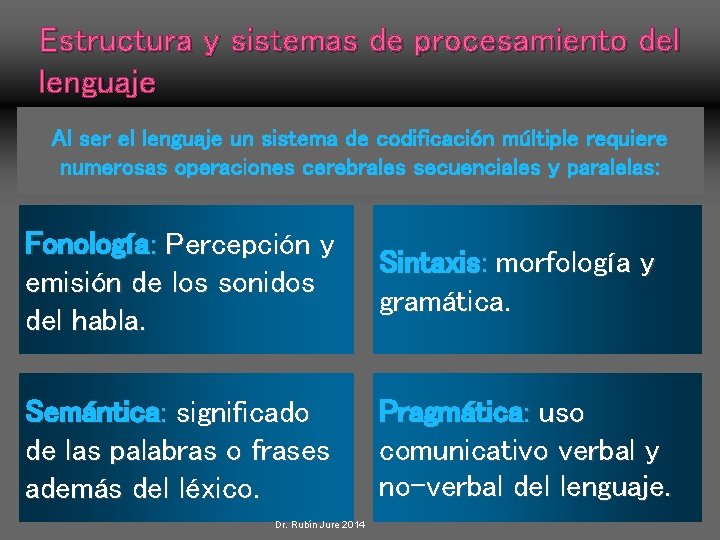 Estructura y sistemas de procesamiento del lenguaje

Al ser el lenguaje un sistema de codificación múltiple requiere numerosas operaciones cerebrales secuenciales y paralelas:

Fonología: Percepción y emisión de los sonidos del habla.

Sintaxis: morfología y gramática.

Semántica: significado de las palabras o frases además del léxico.

Pragmática: uso comunicativo verbal y no-verbal del lenguaje.

Dr. Rubín Jure 2014